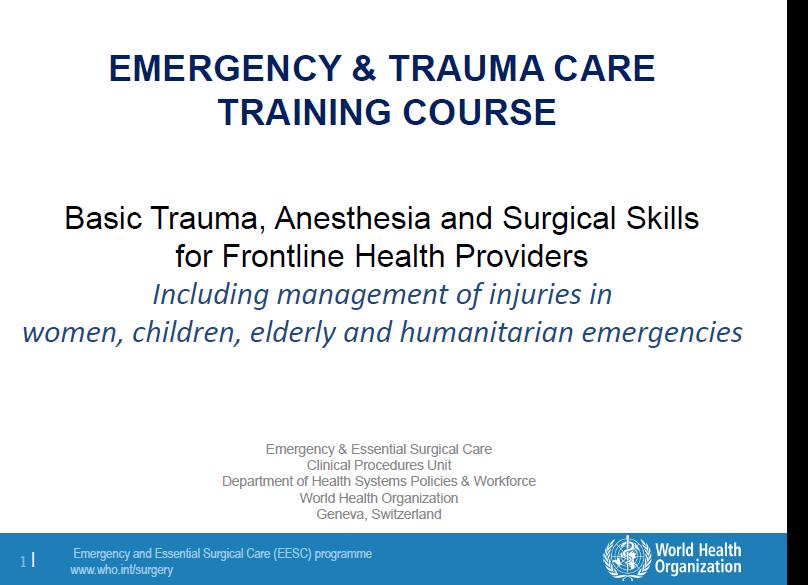 EMERGENCY & TRAUMA CARE TRAINING COURSE

Basic Trauma, Anesthesia and Surgical Skills for Frontline Health Providers

Including management of injuries in women, children, elderly and humanitarian emergencies

Emergency & Essential Surgical Care
Clinical Procedures Unit
Department of Health Systems Policies & Workforce
World Health Organization
Geneva, Switzerland

1 |

Emergency and Essential Surgical Care (EESC) programme
www.who.int/surgery

World Health Organization